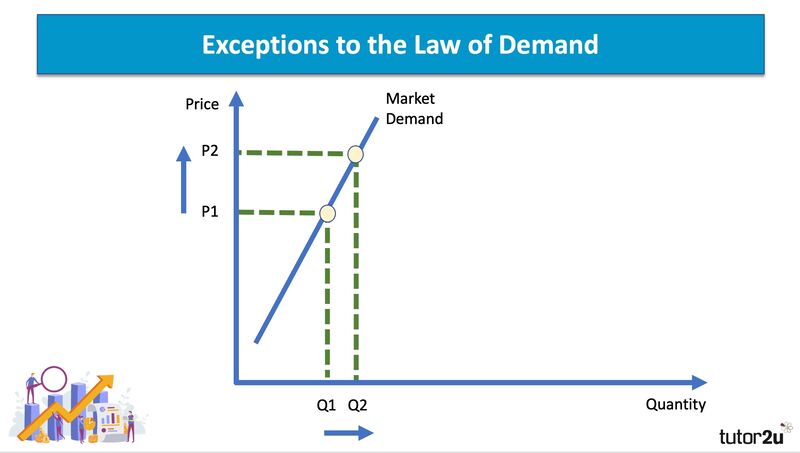 Exceptions to the Law of Demand

Price

Market Demand

P2

P1

Q1 Q2

Quantity

tutor2u